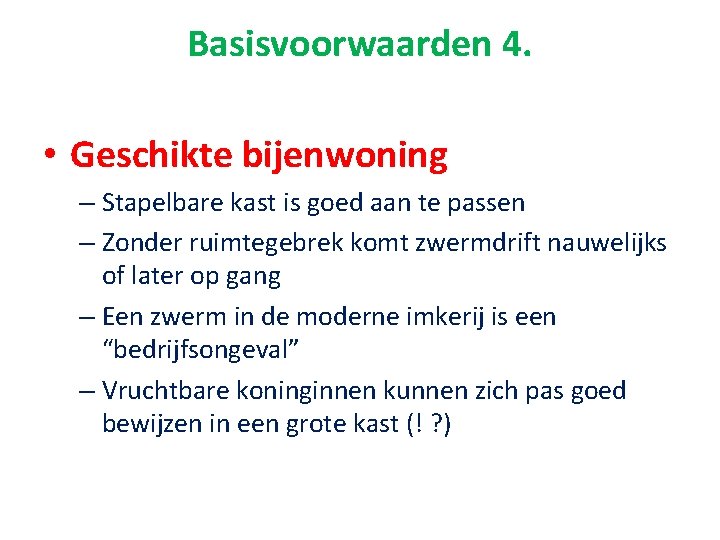 Basisvoorwaarden 4.

• Geschikte bijenwoning

– Stapelbare kast is goed aan te passen

– Zonder ruimtegebrek komt zwermdrift nauwelijks of later op gang

– Een zwerm in de moderne imkerij is een “bedrijfsongeval”

– Vruchtbare koninginnen kunnen zich pas goed bewijzen in een grote kast (! ?)